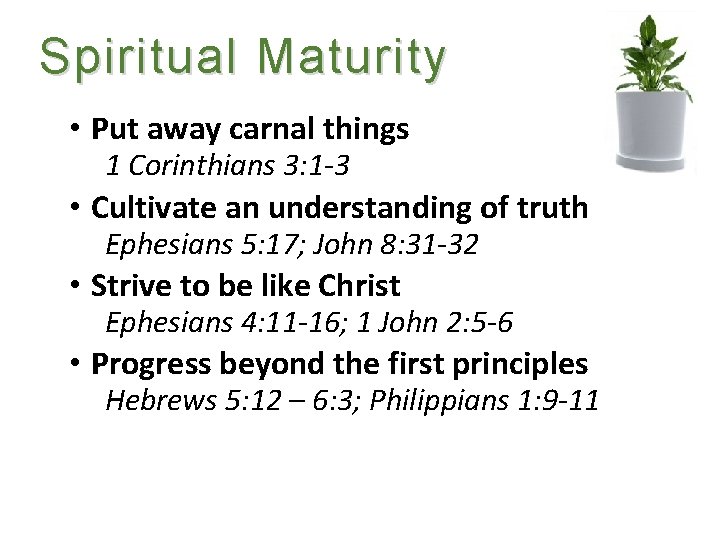 Spiritual Maturity

• Put away carnal things
1 Corinthians 3:1-3

• Cultivate an understanding of truth
Ephesians 5:17; John 8:31-32

• Strive to be like Christ
Ephesians 4:11-16; 1 John 2:5-6

• Progress beyond the first principles
Hebrews 5:12 – 6:3; Philippians 1:9-11